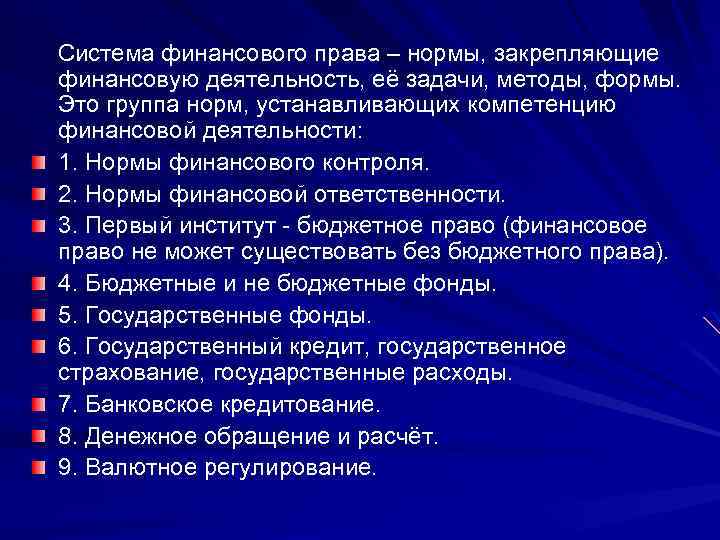 Система финансового права – нормы, закрепляющие финансовую деятельность, её задачи, методы, формы. Это группа норм, устанавливающих компетенцию финансовой деятельности:

1. Нормы финансового контроля.

2. Нормы финансовой ответственности.

3. Первый институт - бюджетное право (финансовое право не может существовать без бюджетного права).

4. Бюджетные и не бюджетные фонды.

5. Государственные фонды.

6. Государственный кредит, государственное страхование, государственные расходы.

7. Банковское кредитование.

8. Денежное обращение и расчёт.

9. Валютное регулирование.